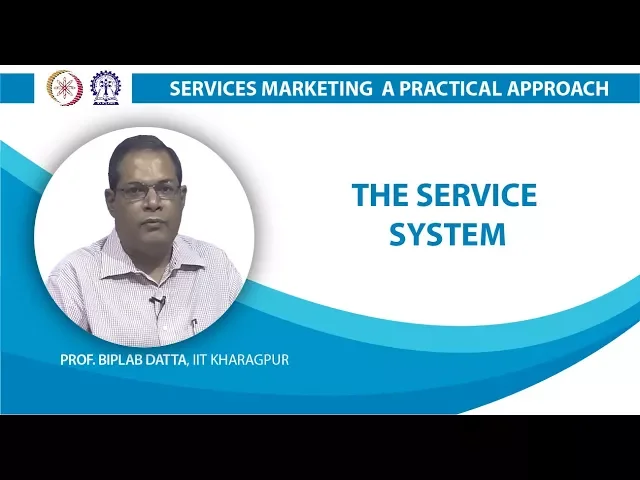 SERVICES MARKETING A PRACTICAL APPROACH

THE SERVICE SYSTEM

PROF. BIPLAB DATTA, IIT KHARAGPUR